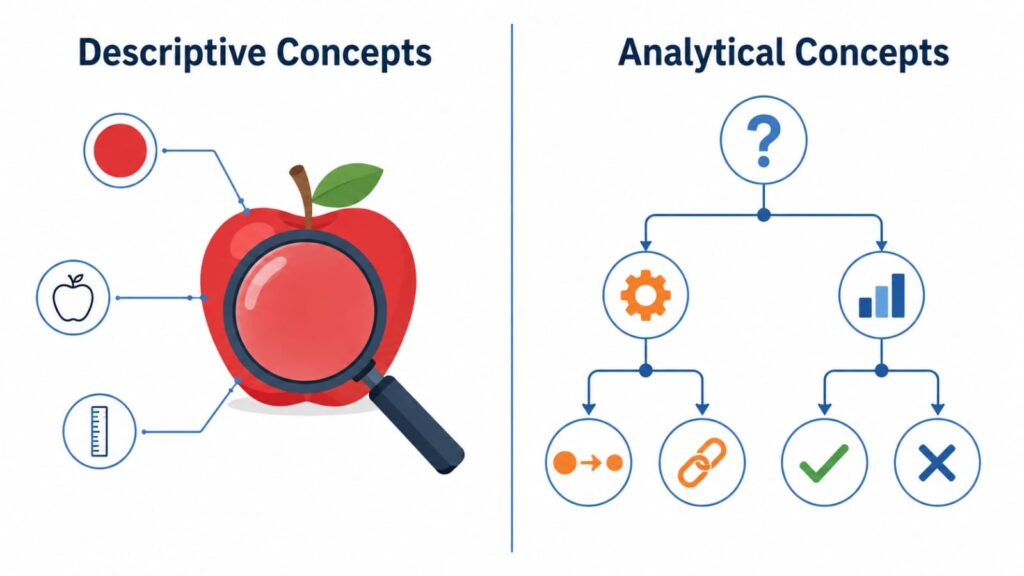 Descriptive Concepts

Analytical Concepts

?